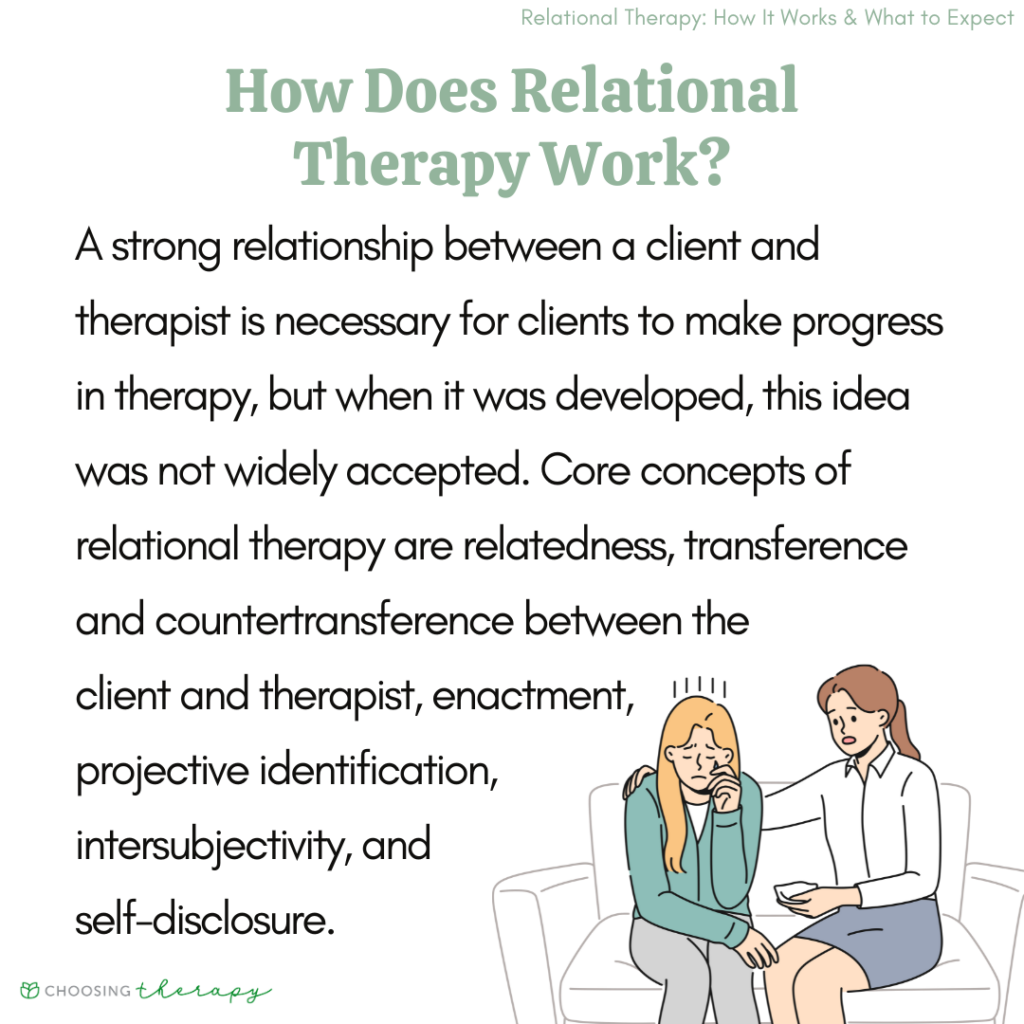 Relational Therapy: How It Works & What to Expect

How Does Relational Therapy Work?

A strong relationship between a client and therapist is necessary for clients to make progress in therapy, but when it was developed, this idea was not widely accepted. Core concepts of relational therapy are relatedness, transference and countertransference between the client and therapist, enactment, projective identification, intersubjectivity, and self-disclosure.

CHOOSING therapy